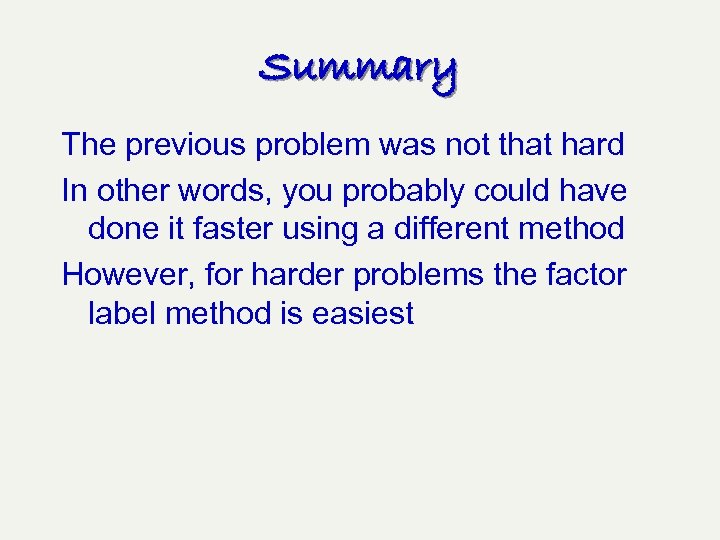 Summary

The previous problem was not that hard

In other words, you probably could have done it faster using a different method

However, for harder problems the factor label method is easiest